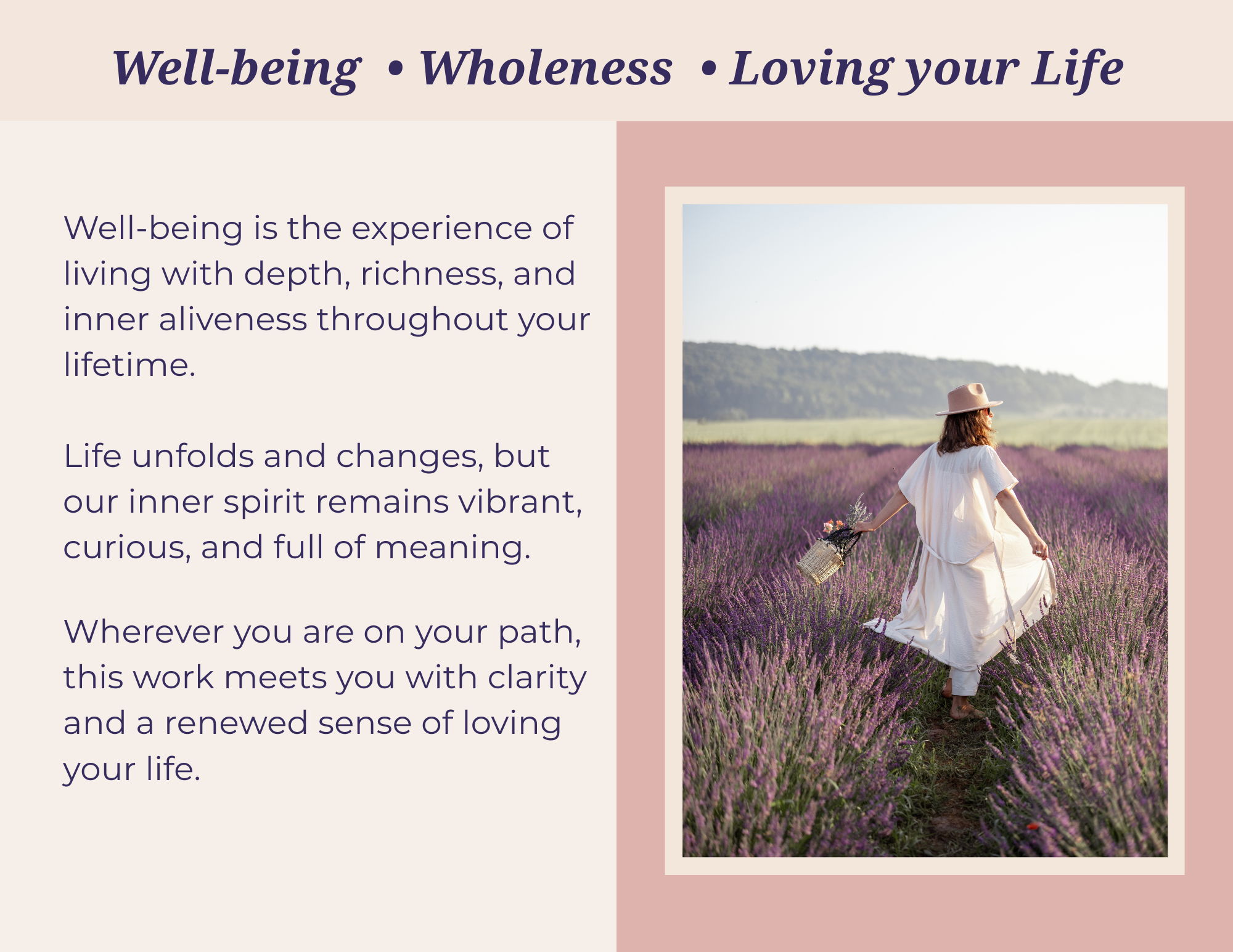 Well-being • Wholeness • Loving your Life

Well-being is the experience of living with depth, richness, and inner aliveness throughout your lifetime.

Life unfolds and changes, but our inner spirit remains vibrant, curious, and full of meaning.

Wherever you are on your path, this work meets you with clarity and a renewed sense of loving your life.